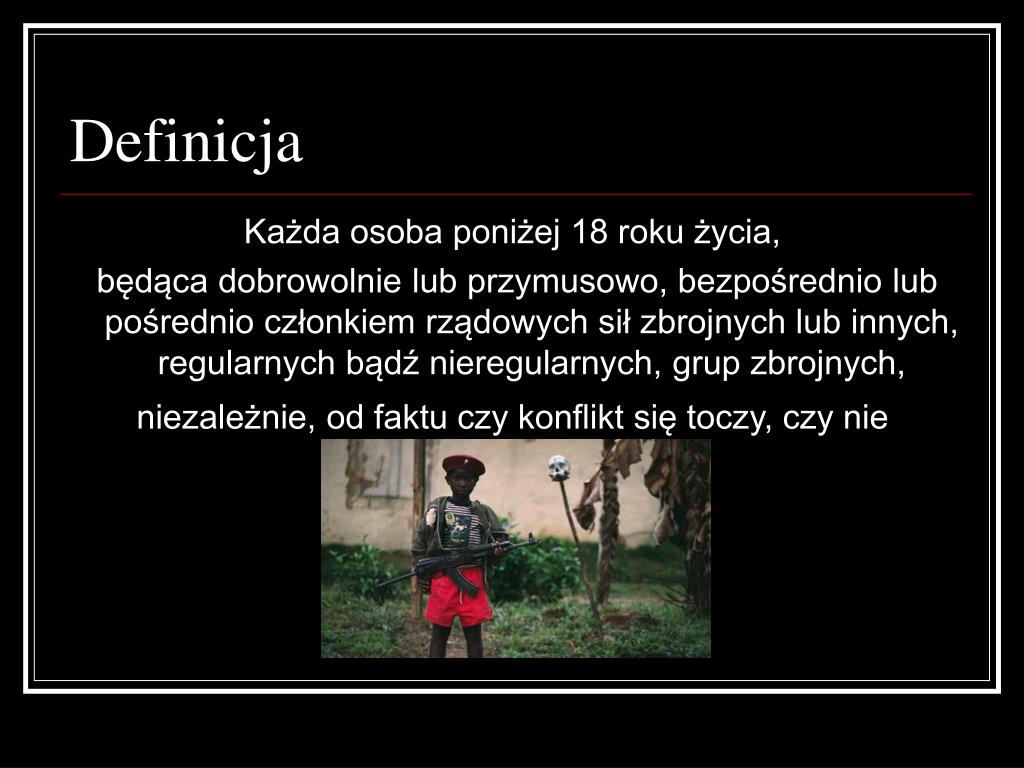 Definicja

Każda osoba poniżej 18 roku życia,

będąca dobrowolnie lub przymusowo, bezpośrednio lub pośrednio członkiem rządowych sił zbrojnych lub innych, regularnych bądź nieregularnych, grup zbrojnych,

niezależnie, od faktu czy konflikt się toczy, czy nie